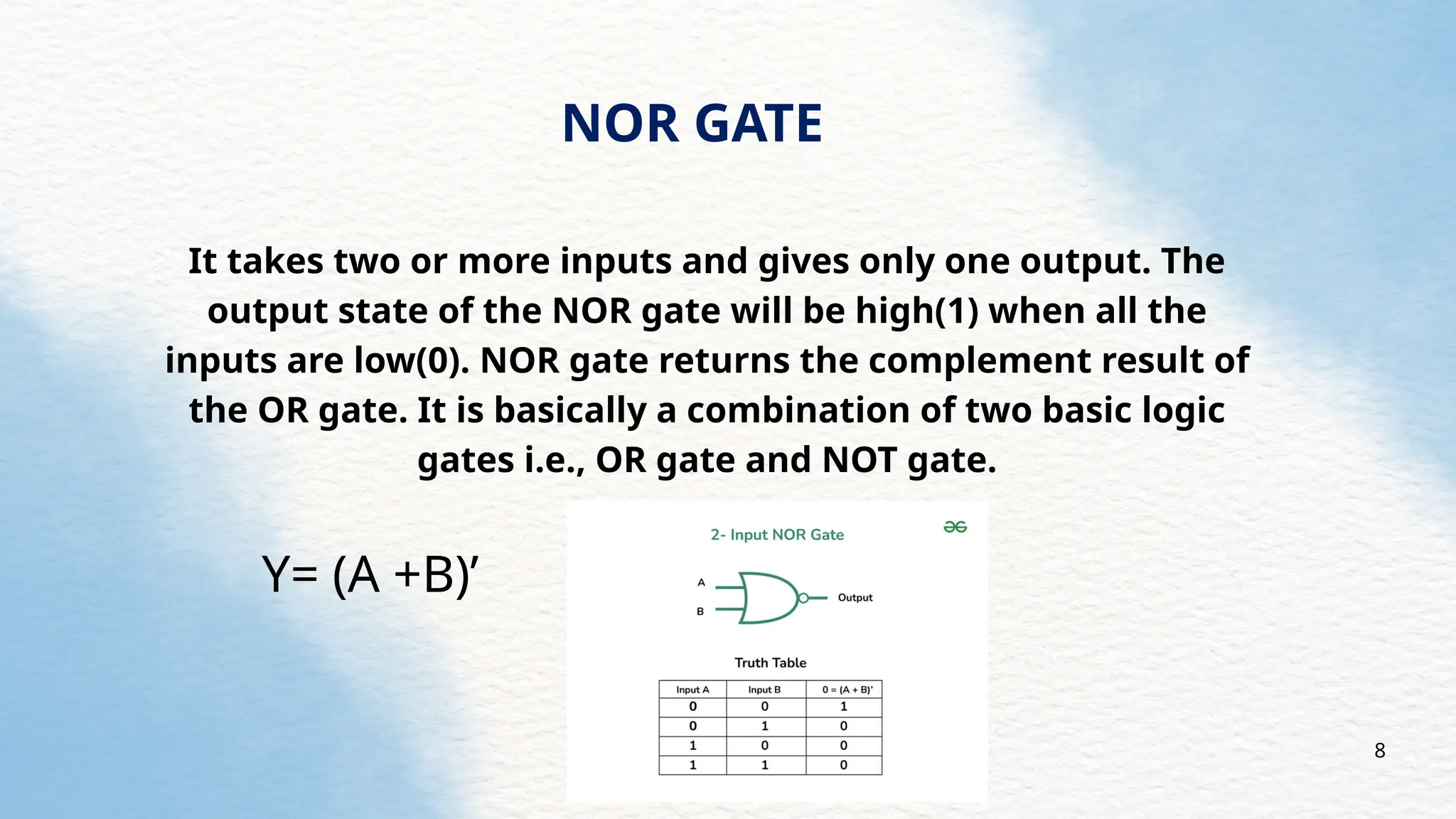 NOR GATE

It takes two or more inputs and gives only one output. The output state of the NOR gate will be high(1) when all the inputs are low(0). NOR gate returns the complement result of the OR gate. It is basically a combination of two basic logic gates i.e., OR gate and NOT gate.

Y= (A +B)’

2- Input NOR Gate

A
B
Output

Truth Table

| Input A | Input B | 0 = (A + B)' |
|---|---|---|
| 0 | 0 | 1 |
| 0 | 1 | 0 |
| 1 | 0 | 0 |
| 1 | 1 | 0 |

8